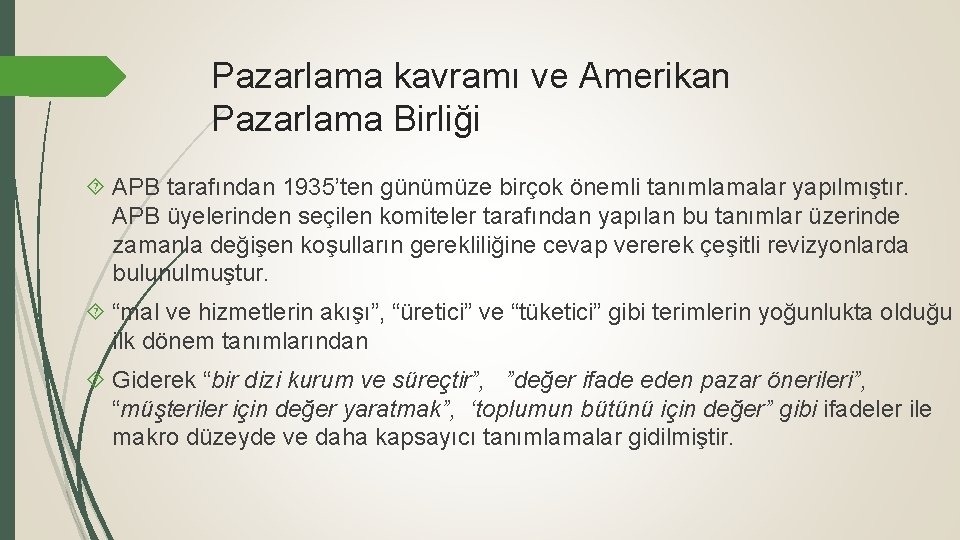 Pazarlama kavramı ve Amerikan Pazarlama Birliği

APB tarafından 1935'ten günümüze birçok önemli tanımlamalar yapılmıştır. APB üyelerinden seçilen komiteler tarafından yapılan bu tanımlar üzerinde zamanla değişen koşulların gerekliliğine cevap vererek çeşitli revizyonlarda bulunulmuştur.

"mal ve hizmetlerin akışı", "üretici" ve "tüketici" gibi terimlerin yoğunlukta olduğu ilk dönem tanımlarından

Giderek "bir dizi kurum ve süreçtir", "değer ifade eden pazar önerileri", "müşteriler için değer yaratmak", 'toplumun bütünü için değer" gibi ifadeler ile makro düzeyde ve daha kapsayıcı tanımlamalar gidilmiştir.